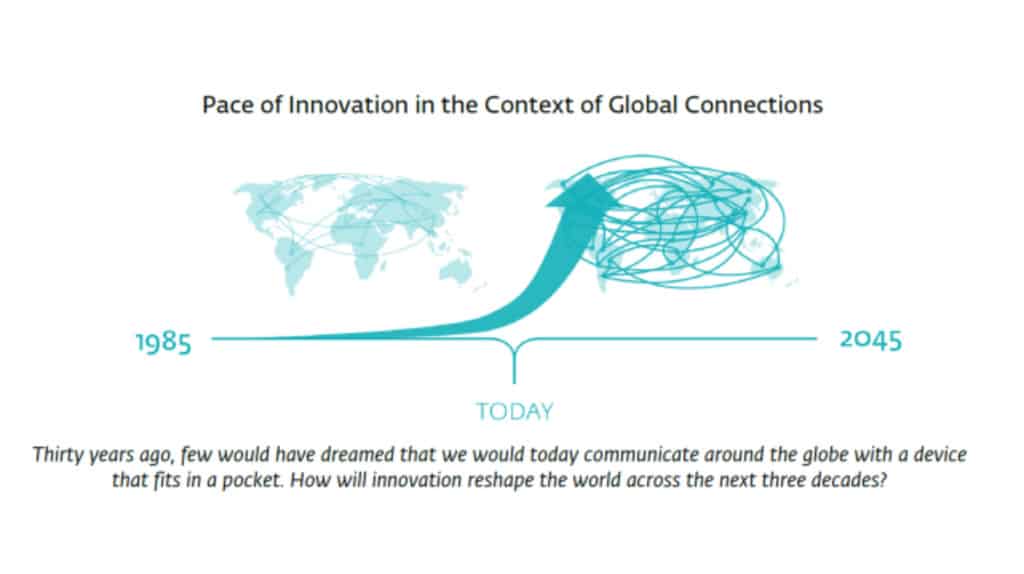 Pace of Innovation in the Context of Global Connections

1985

2045

TODAY

Thirty years ago, few would have dreamed that we would today communicate around the globe with a device that fits in a pocket. How will innovation reshape the world across the next three decades?